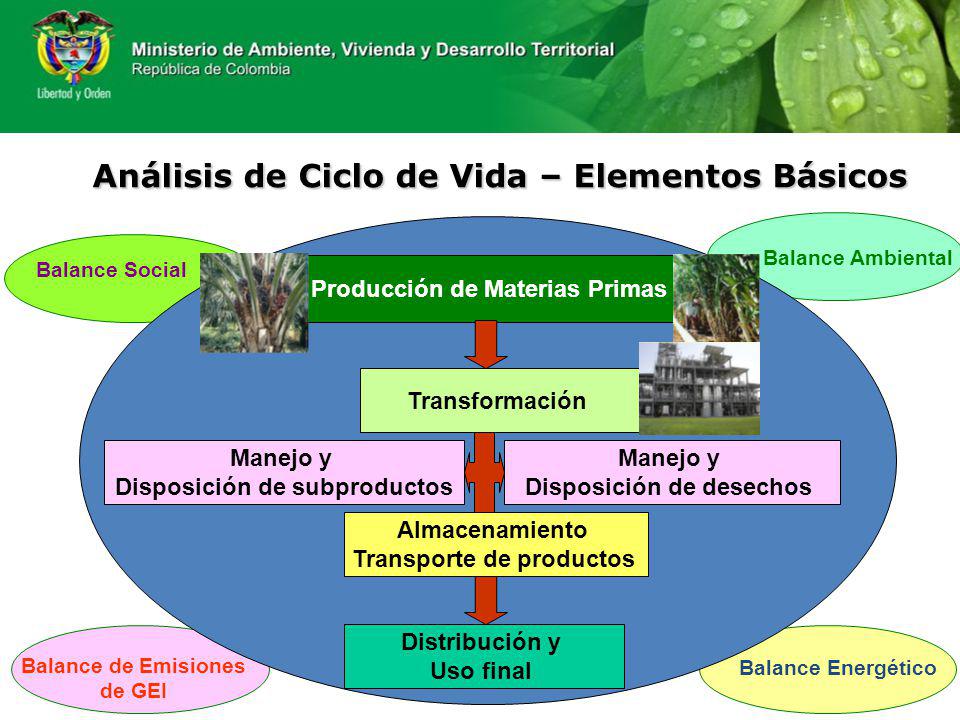 Libertad y Orden

Ministerio de Ambiente, Vivienda y Desarrollo Territorial
República de Colombia

Análisis de Ciclo de Vida – Elementos Básicos

Balance Social

Balance Ambiental

Producción de Materias Primas

Transformación

Manejo y
Disposición de subproductos

Manejo y
Disposición de desechos

Almacenamiento
Transporte de productos

Distribución y
Uso final

Balance de Emisiones
de GEI

Balance Energético